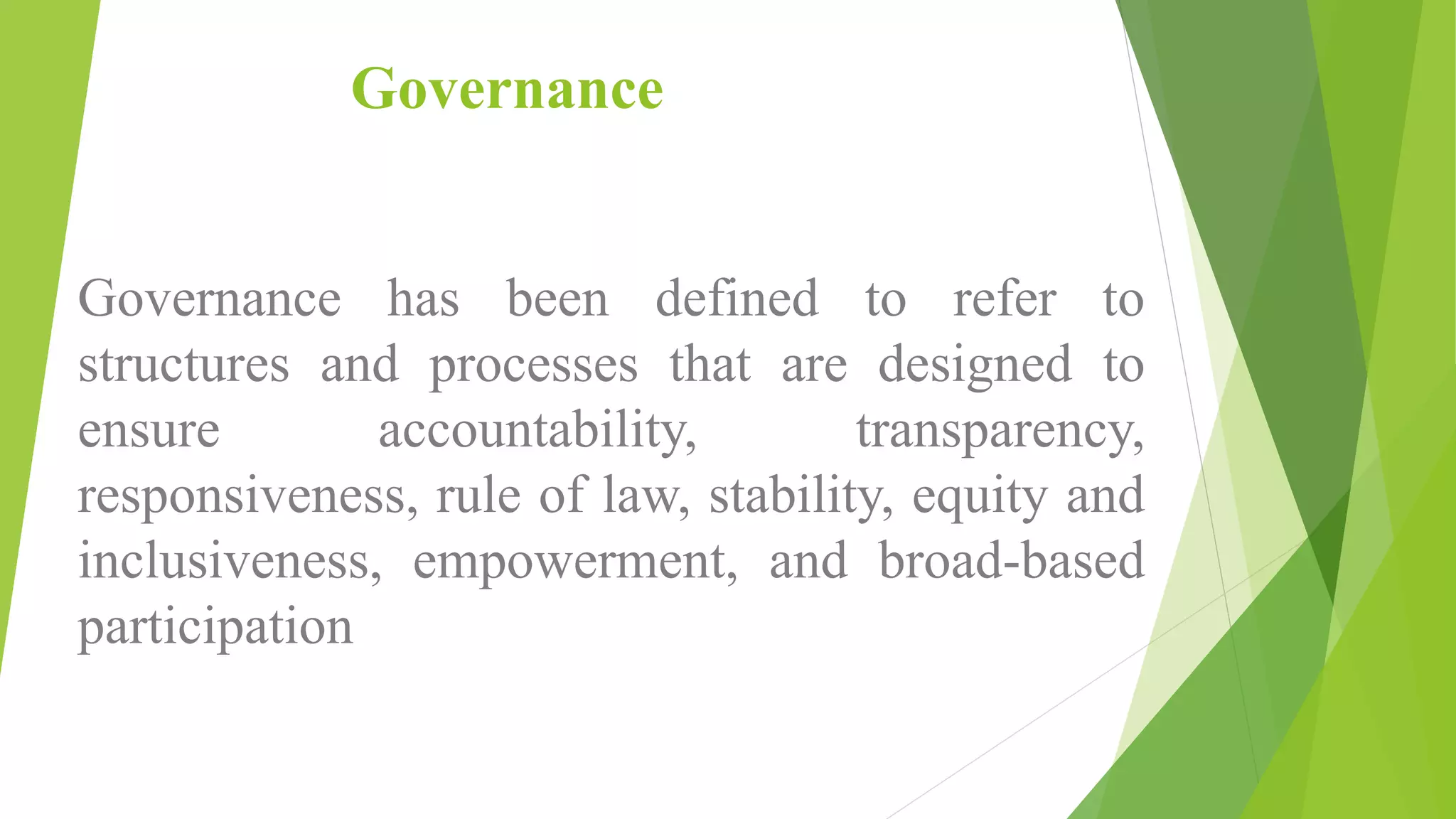 Governance

Governance has been defined to refer to structures and processes that are designed to ensure accountability, transparency, responsiveness, rule of law, stability, equity and inclusiveness, empowerment, and broad-based participation